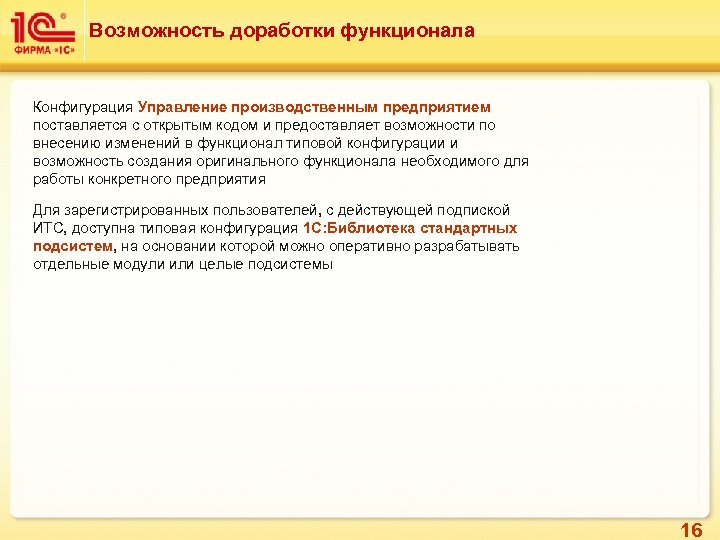 1С®
ФИРМА «1С»

Возможность доработки функционала

Конфигурация Управление производственным предприятием поставляется с открытым кодом и предоставляет возможности по внесению изменений в функционал типовой конфигурации и возможность создания оригинального функционала необходимого для работы конкретного предприятия

Для зарегистрированных пользователей, с действующей подпиской ИТС, доступна типовая конфигурация 1С:Библиотека стандартных подсистем, на основании которой можно оперативно разрабатывать отдельные модули или целые подсистемы

16